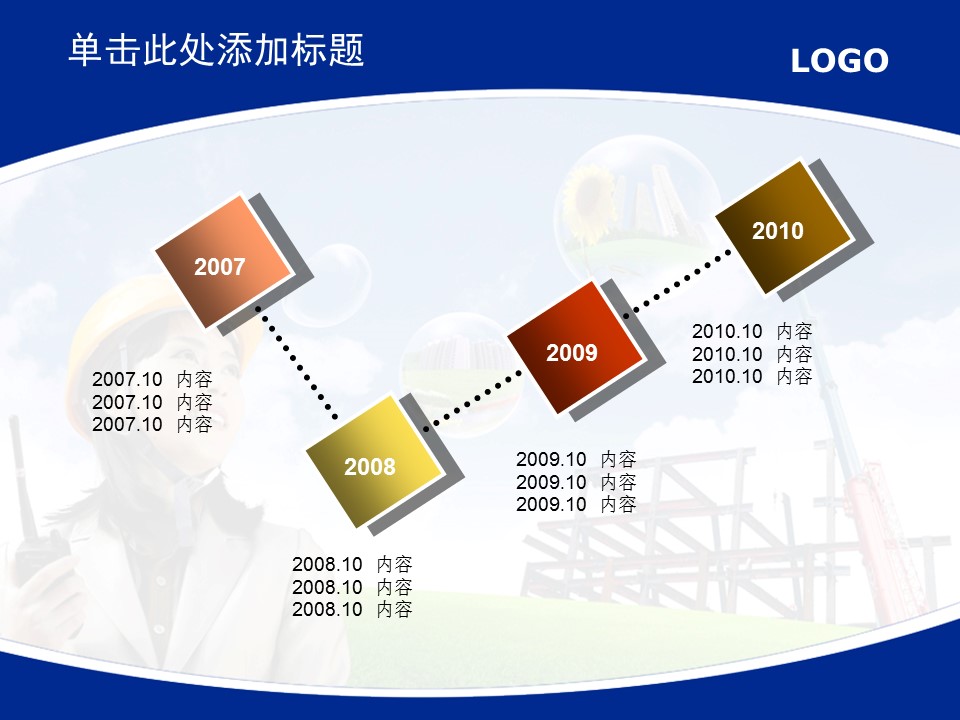 单击此处添加标题

LOGO

2007

2007.10 内容
2007.10 内容
2007.10 内容

2008

2008.10 内容
2008.10 内容
2008.10 内容

2009

2009.10 内容
2009.10 内容
2009.10 内容

2010

2010.10 内容
2010.10 内容
2010.10 内容